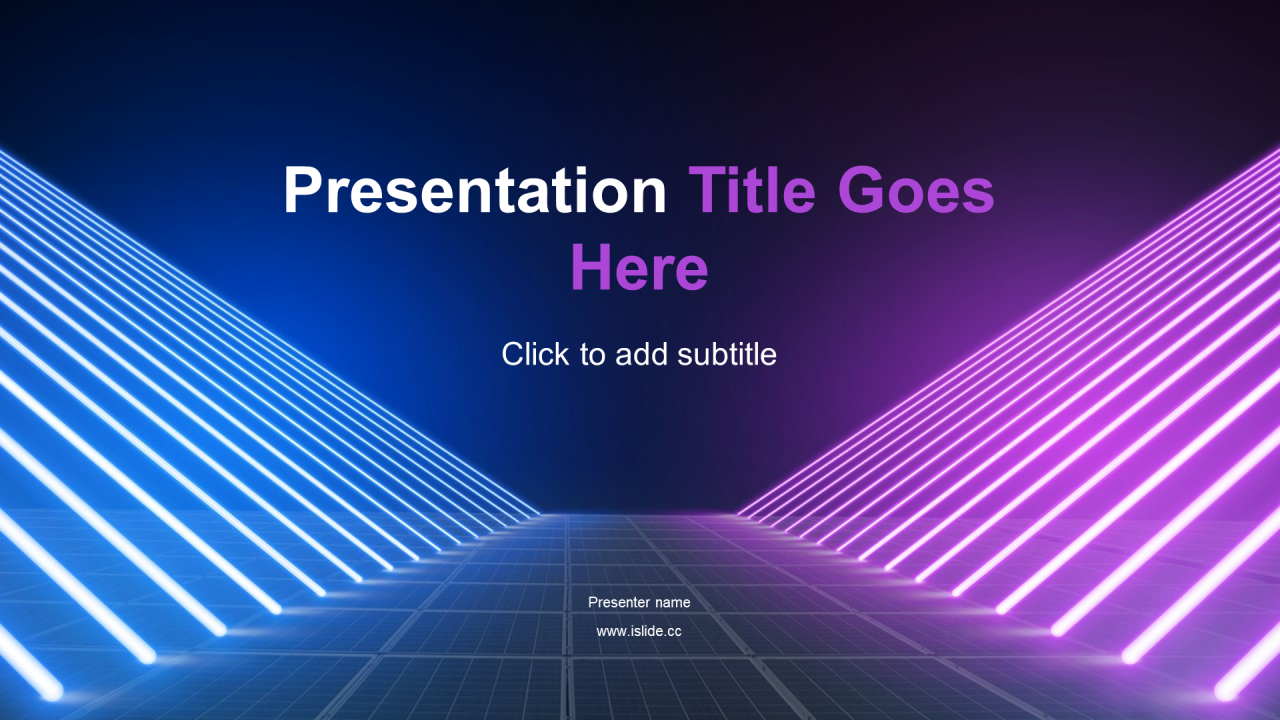 Presentation Title Goes Here

Click to add subtitle

Presenter name

www.islide.cc